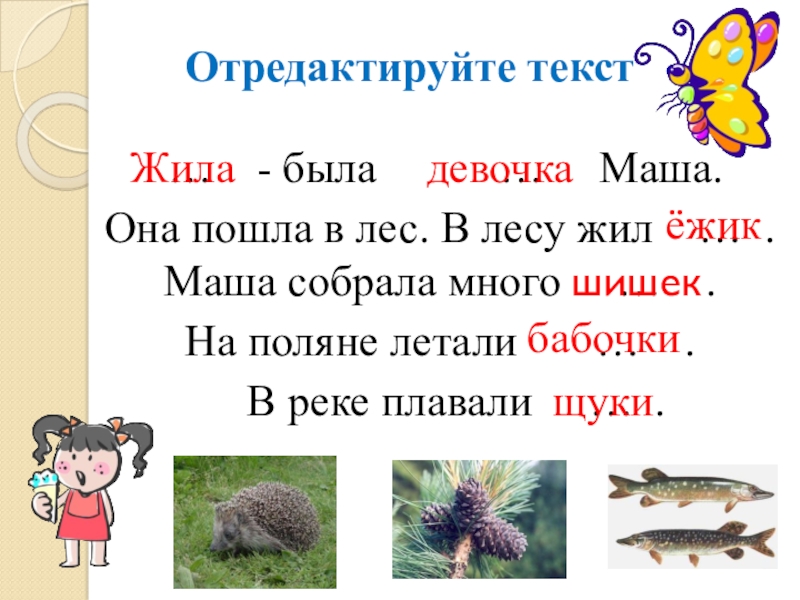 Отредактируйте текст

Жила - была девочка Маша.
Она пошла в лес. В лесу жил ёжик.
Маша собрала много шишек.
На поляне летали бабочки.
В реке плавали щуки.